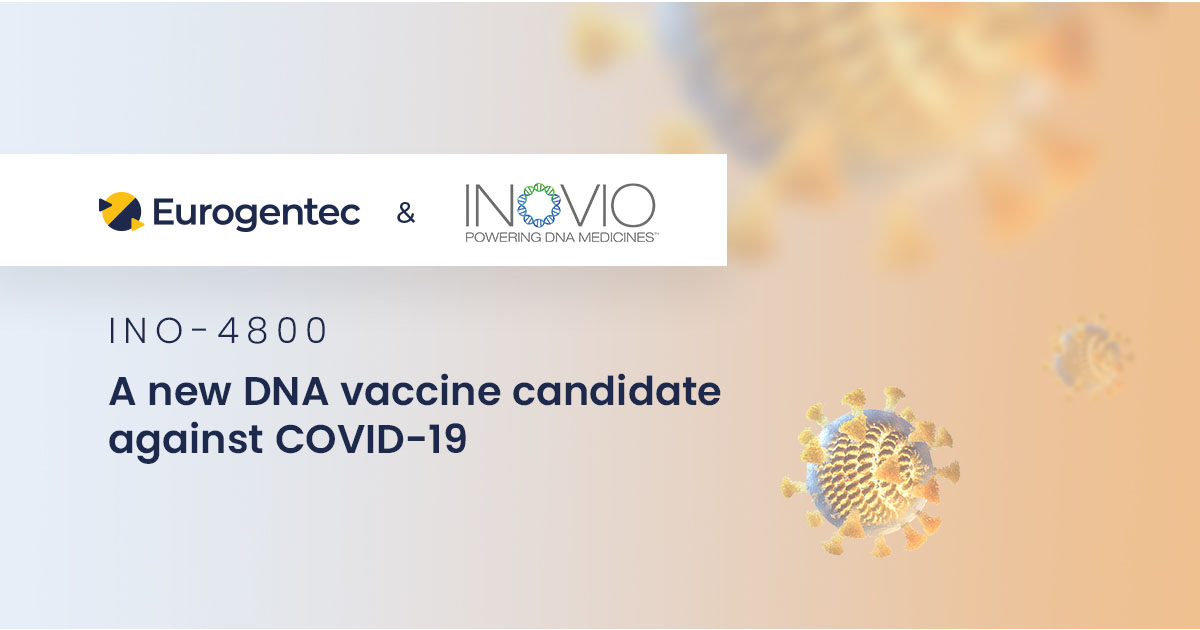 Eurogentec & INOVIO
POWERING DNA MEDICINES™

INO-4800

A new DNA vaccine candidate against COVID-19